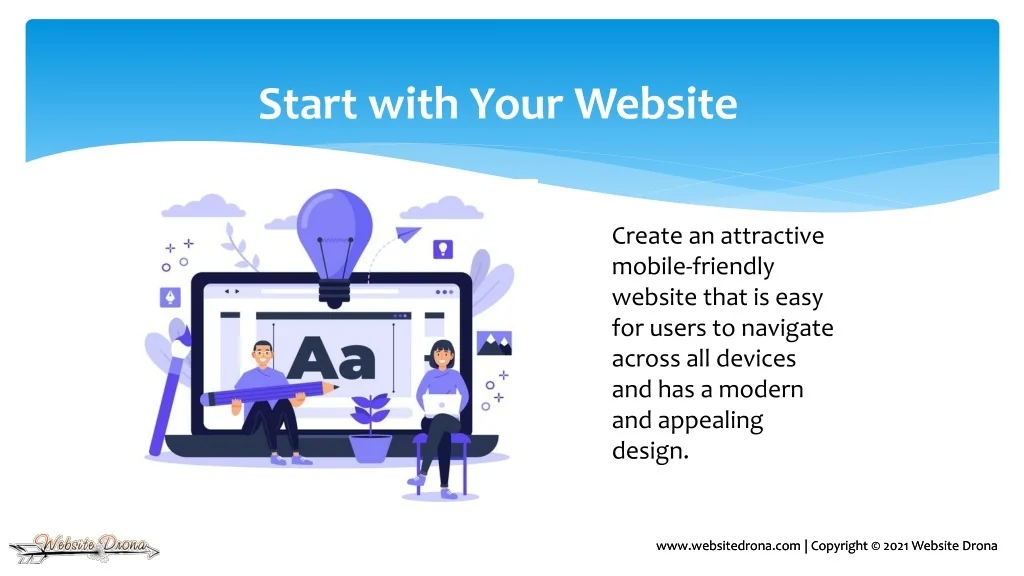 Start with Your Website

Aa

Create an attractive mobile-friendly website that is easy for users to navigate across all devices and has a modern and appealing design.

Website Drona

www.websitedrona.com | Copyright © 2021 Website Drona